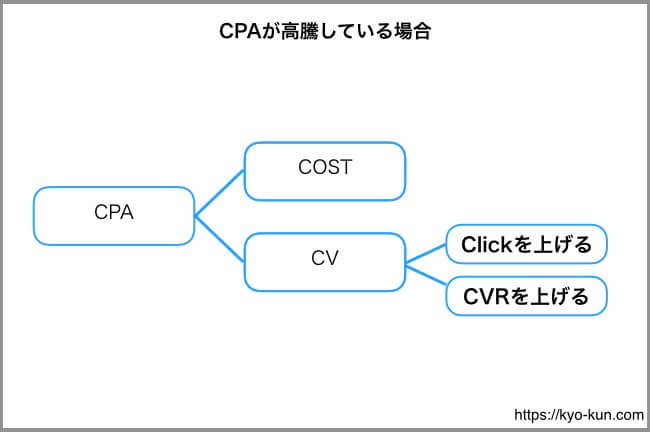 CPAが高騰している場合

CPA

COST

CV

Clickを上げる

CVRを上げる

https://kyo-kun.com